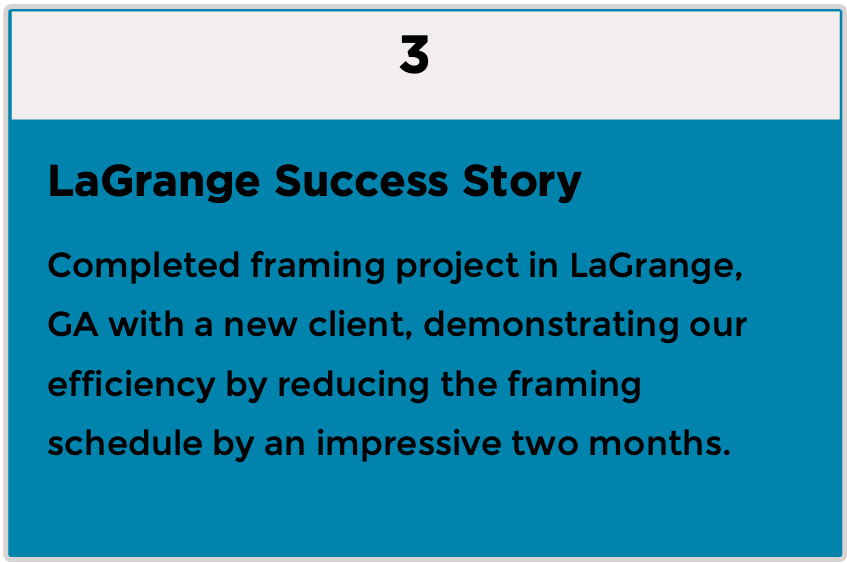 3

LaGrange Success Story

Completed framing project in LaGrange, GA with a new client, demonstrating our efficiency by reducing the framing schedule by an impressive two months.